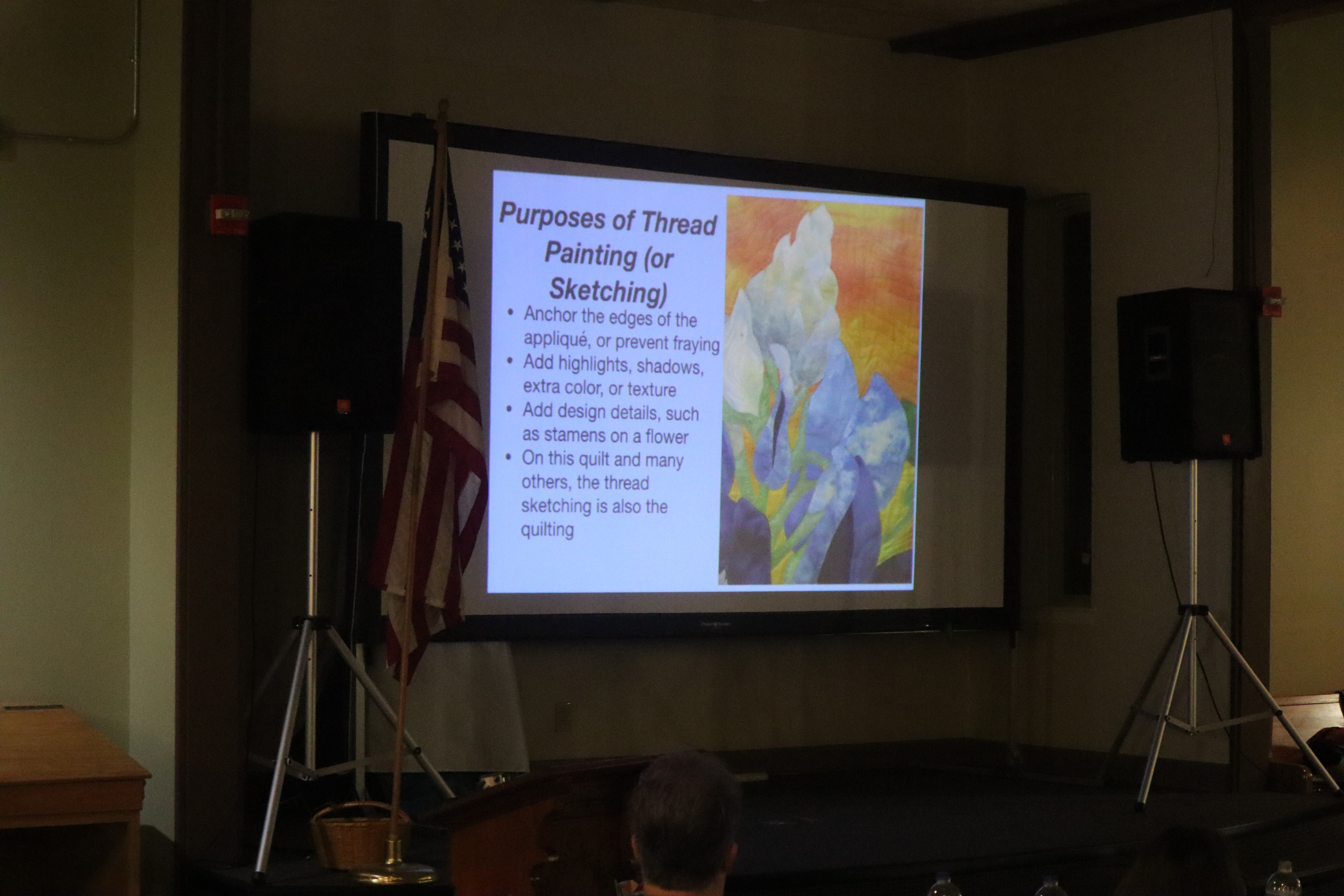 Purposes of Thread Painting (or Sketching)

• Anchor the edges of the appliqué, or prevent fraying
• Add highlights, shadows, extra color, or texture
• Add design details, such as stamens on a flower
• On this quilt and many others, the thread sketching is also the quilting